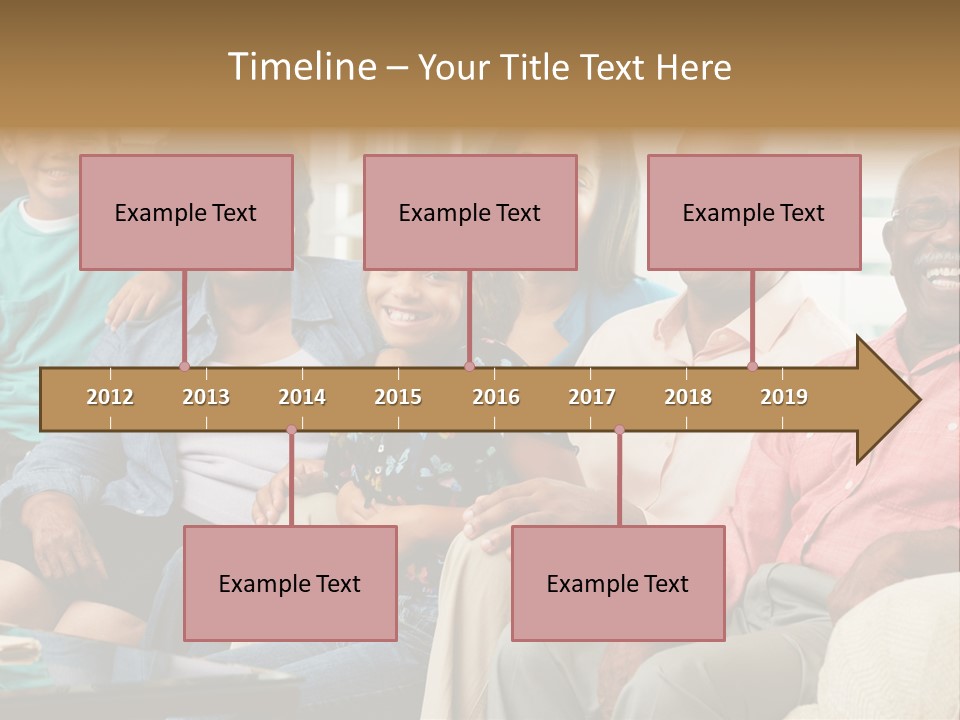 Timeline – Your Title Text Here

Example Text

Example Text

Example Text

2012
2013
2014
2015
2016
2017
2018
2019

Example Text

Example Text